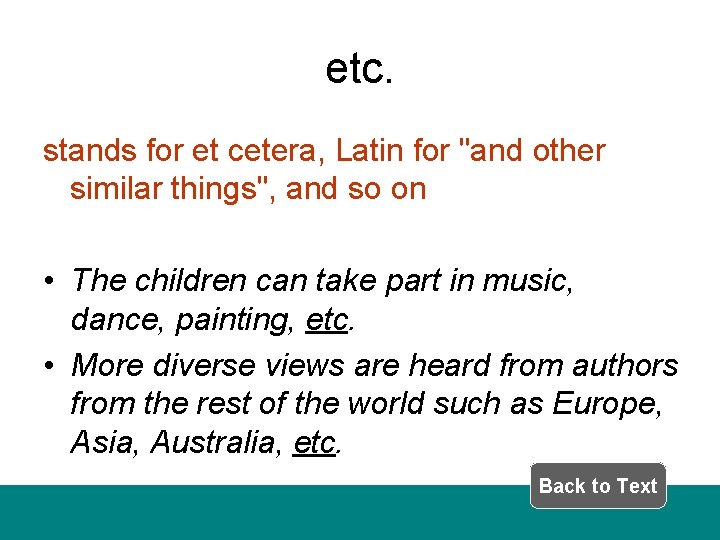 etc.

stands for et cetera, Latin for "and other similar things", and so on

• The children can take part in music, dance, painting, etc.
• More diverse views are heard from authors from the rest of the world such as Europe, Asia, Australia, etc.

Back to Text